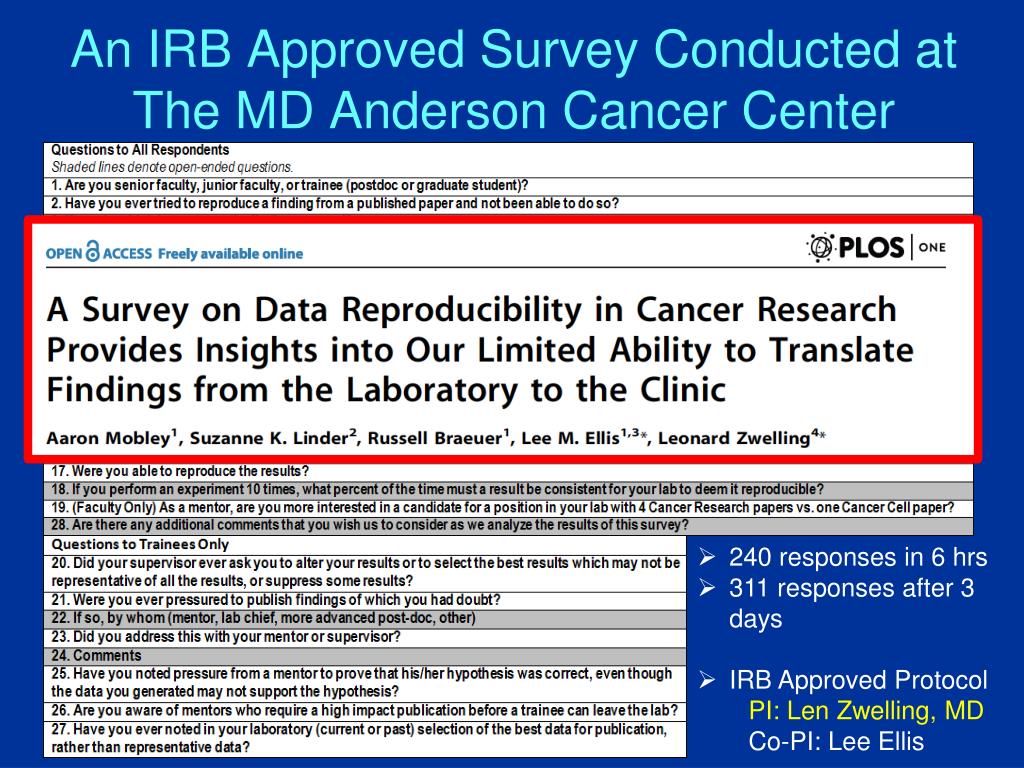 An IRB Approved Survey Conducted at The MD Anderson Cancer Center

Questions to All Respondents
Shaded lines denote open-ended questions.
1. Are you senior faculty, junior faculty, or trainee (postdoc or graduate student)?
2. Have you ever tried to reproduce a finding from a published paper and not been able to do so?

OPEN ACCESS Freely available online

PLOS | ONE

A Survey on Data Reproducibility in Cancer Research Provides Insights into Our Limited Ability to Translate Findings from the Laboratory to the Clinic

Aaron Mobley$^1$, Suzanne K. Linder$^2$, Russell Braeuer$^1$, Lee M. Ellis$^{1,3*}$, Leonard Zwelling$^{4*}$

17. Were you able to reproduce the results?
18. If you perform an experiment 10 times, what percent of the time must a result be consistent for your lab to deem it reproducible?
19. (Faculty Only) As a mentor, are you more interested in a candidate for a position in your lab with 4 Cancer Research papers vs. one Cancer Cell paper?
28. Are there any additional comments that you wish us to consider as we analyze the results of this survey?
Questions to Trainees Only
20. Did your supervisor ever ask you to alter your results or to select the best results which may not be representative of all the results, or suppress some results?
21. Were you ever pressured to publish findings of which you had doubt?
22. If so, by whom (mentor, lab chief, more advanced post-doc, other)
23. Did you address this with your mentor or supervisor?
24. Comments
25. Have you noted pressure from a mentor to prove that his/her hypothesis was correct, even though the data you generated may not support the hypothesis?
26. Are you aware of mentors who require a high impact publication before a trainee can leave the lab?
27. Have you ever noted in your laboratory (current or past) selection of the best data for publication, rather than representative data?

➢ 240 responses in 6 hrs
➢ 311 responses after 3 days

➢ IRB Approved Protocol
PI: Len Zwelling, MD
Co-PI: Lee Ellis